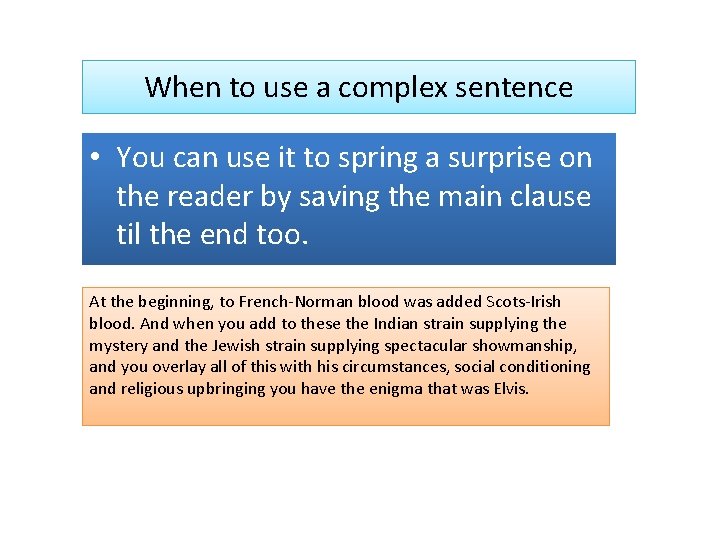 When to use a complex sentence

• You can use it to spring a surprise on the reader by saving the main clause til the end too.

At the beginning, to French-Norman blood was added Scots-Irish blood. And when you add to these the Indian strain supplying the mystery and the Jewish strain supplying spectacular showmanship, and you overlay all of this with his circumstances, social conditioning and religious upbringing you have the enigma that was Elvis.